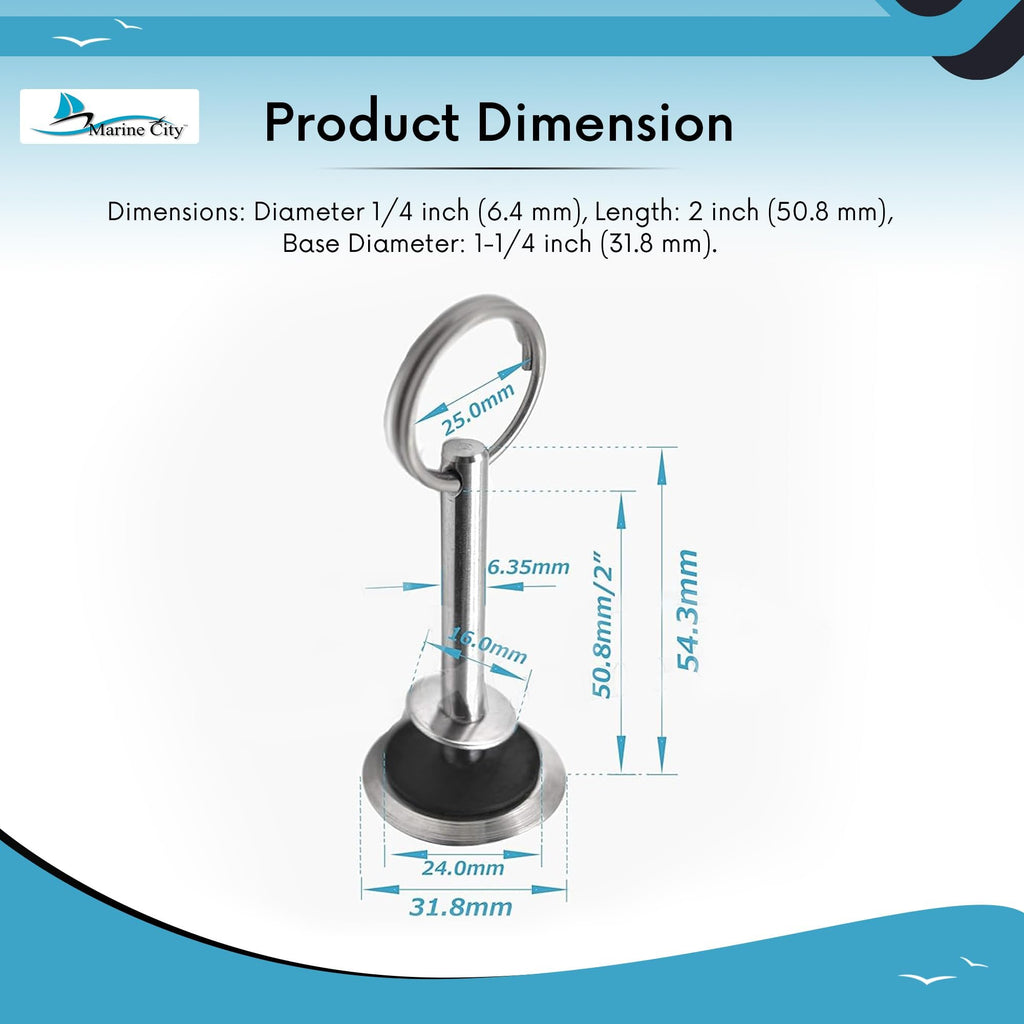 Marine City

Product Dimension

Dimensions: Diameter 1/4 inch (6.4 mm), Length: 2 inch (50.8 mm), Base Diameter: 1-1/4 inch (31.8 mm).

25.0mm

6.35mm

16.0mm

50.8mm/2"

54.3mm

24.0mm

31.8mm